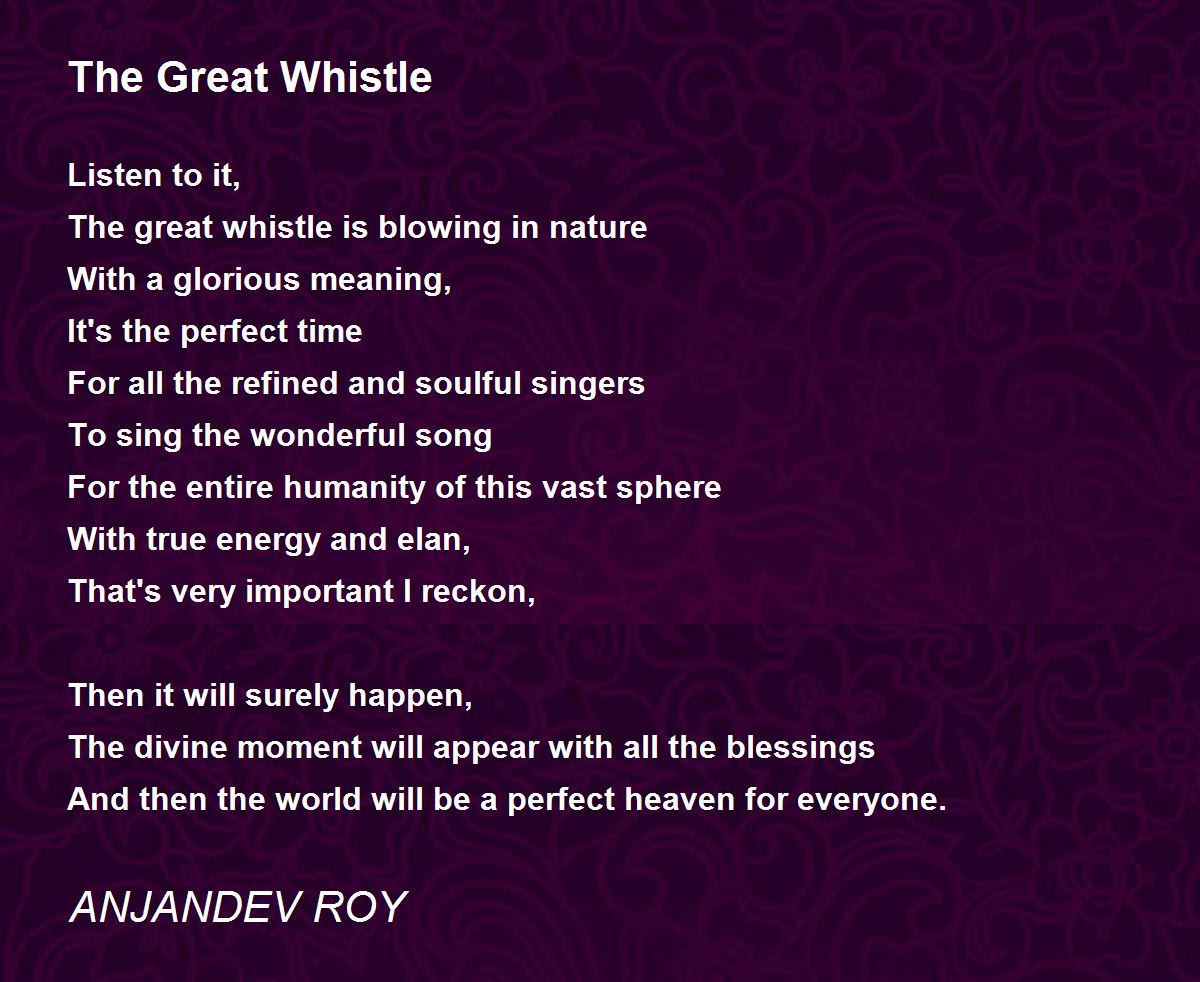 The Great Whistle

Listen to it,
The great whistle is blowing in nature
With a glorious meaning,
It's the perfect time
For all the refined and soulful singers
To sing the wonderful song
For the entire humanity of this vast sphere
With true energy and elan,
That's very important I reckon,

Then it will surely happen,
The divine moment will appear with all the blessings
And then the world will be a perfect heaven for everyone.

ANJANDEV ROY